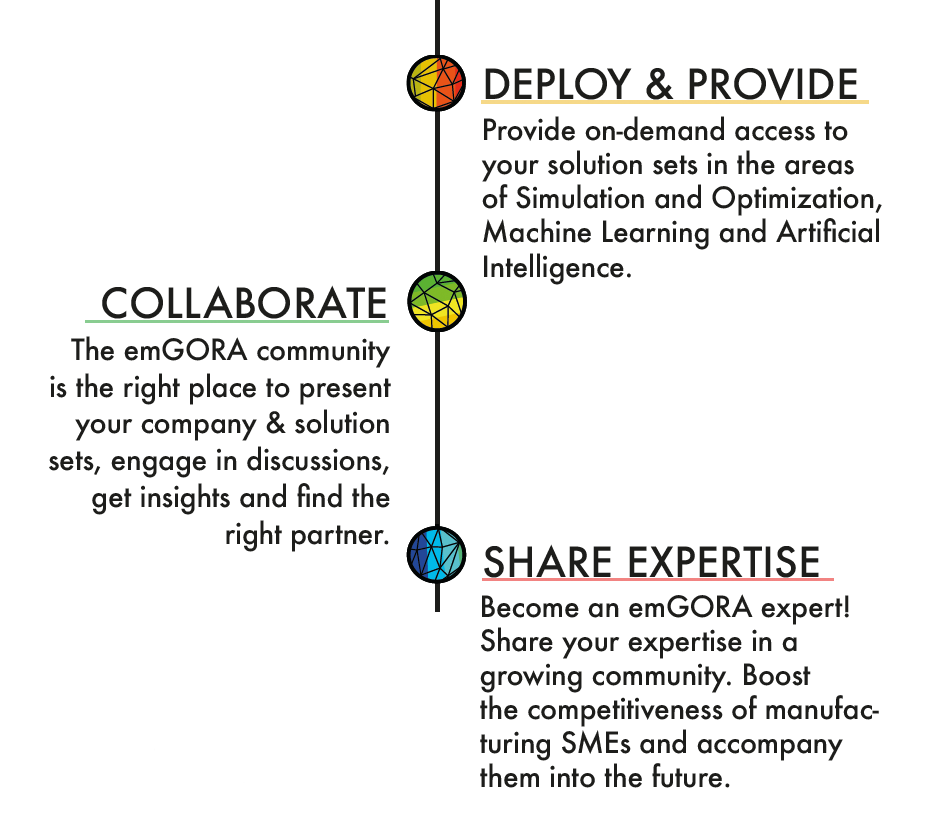 DEPLOY & PROVIDE
Provide on-demand access to your solution sets in the areas of Simulation and Optimization, Machine Learning and Artificial Intelligence.

COLLABORATE
The emGORA community is the right place to present your company & solution sets, engage in discussions, get insights and find the right partner.

SHARE EXPERTISE
Become an emGORA expert! Share your expertise in a growing community. Boost the competitiveness of manufacturing SMEs and accompany them into the future.